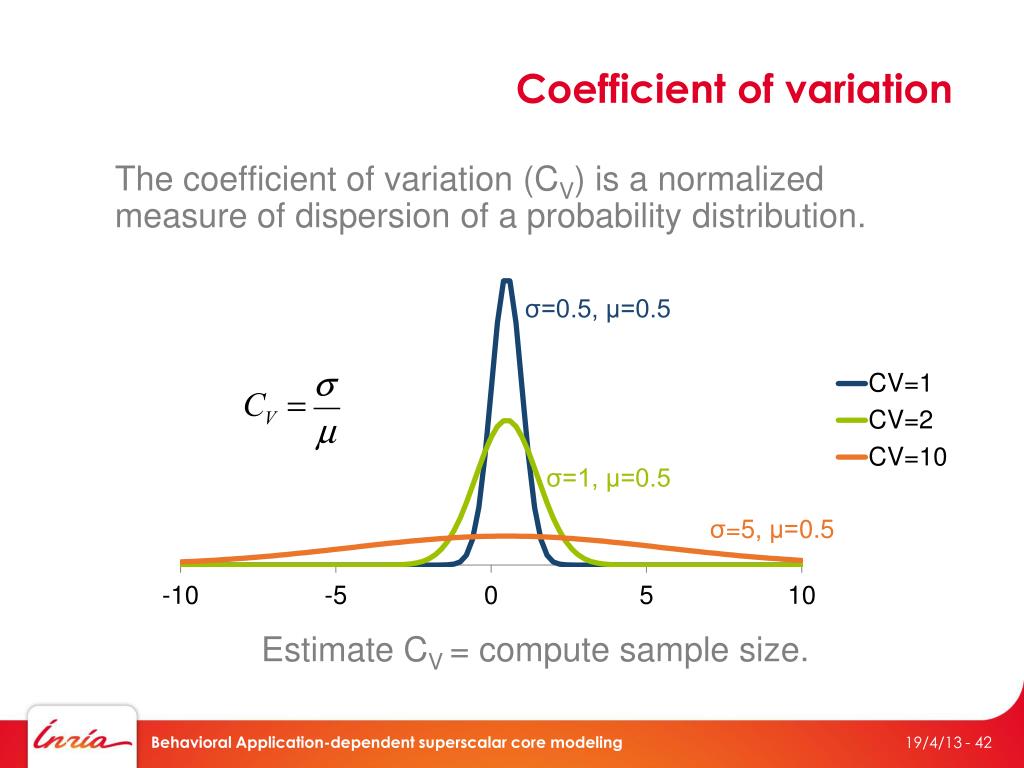 Coefficient of variation

The coefficient of variation ($C_V$) is a normalized measure of dispersion of a probability distribution.

$C_V = \frac{\sigma}{\mu}$

σ=0.5, μ=0.5

σ=1, μ=0.5

σ=5, μ=0.5

CV=1
CV=2
CV=10

-10 -5 0 5 10

Estimate $C_V$ = compute sample size.

Inria

Behavioral Application-dependent superscalar core modeling

19/4/13 - 42